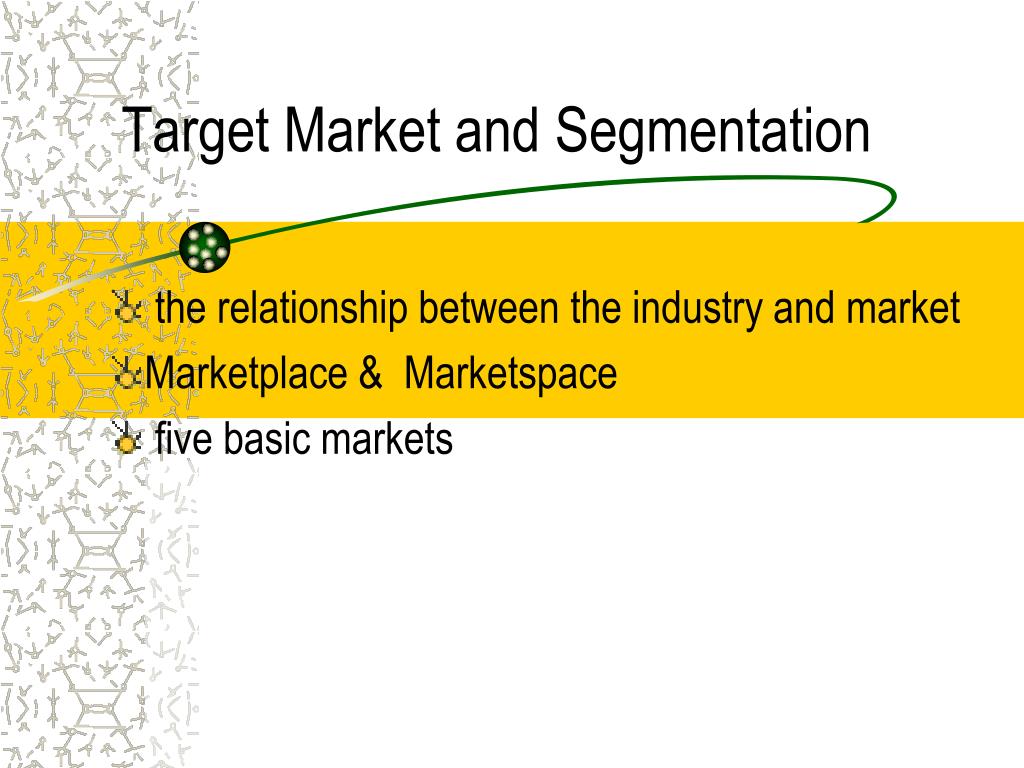 Target Market and Segmentation

the relationship between the industry and market

Marketplace & Marketspace

five basic markets